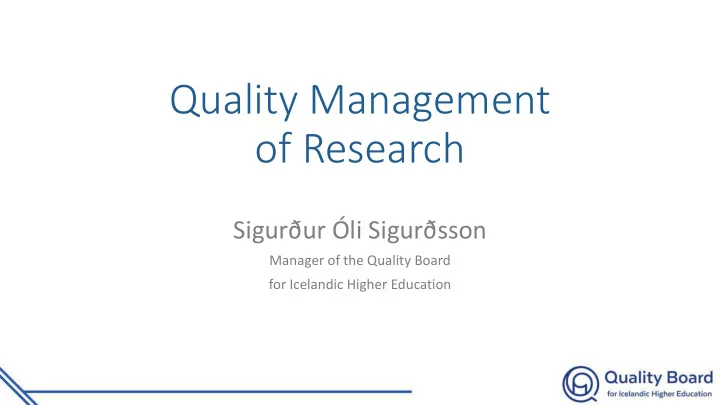 Quality Management of Research

Sigurður Óli Sigurðsson
Manager of the Quality Board
for Icelandic Higher Education

Quality Board
for Icelandic Higher Education